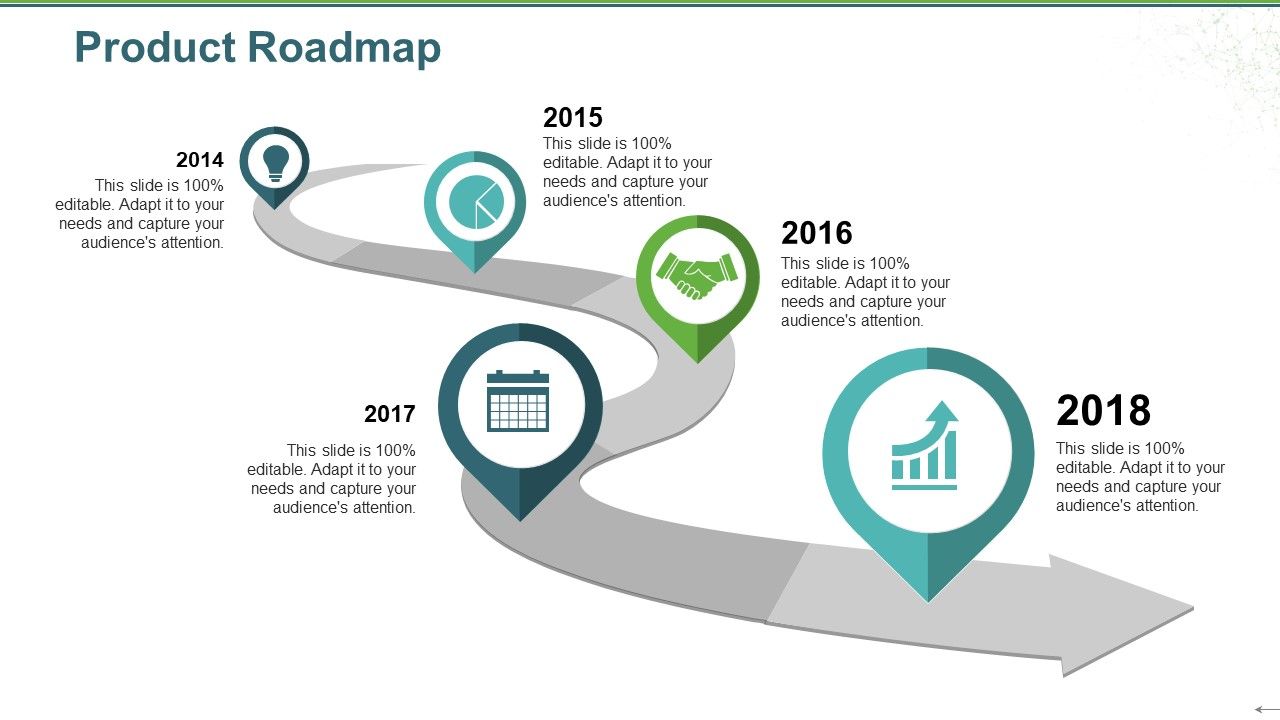 Product Roadmap

2014
This slide is 100% editable. Adapt it to your needs and capture your audience's attention.

2015
This slide is 100% editable. Adapt it to your needs and capture your audience's attention.

2016
This slide is 100% editable. Adapt it to your needs and capture your audience's attention.

2017
This slide is 100% editable. Adapt it to your needs and capture your audience's attention.

2018
This slide is 100% editable. Adapt it to your needs and capture your audience's attention.